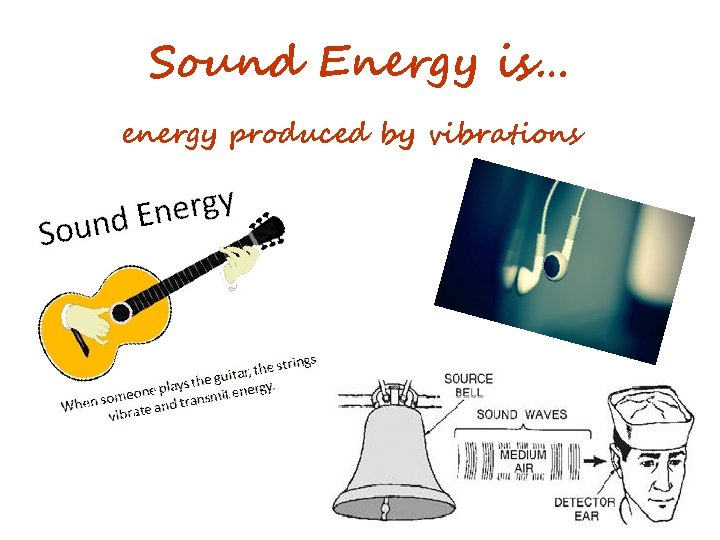 Sound Energy is…

energy produced by vibrations

Sound Energy

When someone plays the guitar, the strings vibrate and transmit energy.

SOURCE BELL

SOUND WAVES

MEDIUM AIR

DETECTOR EAR